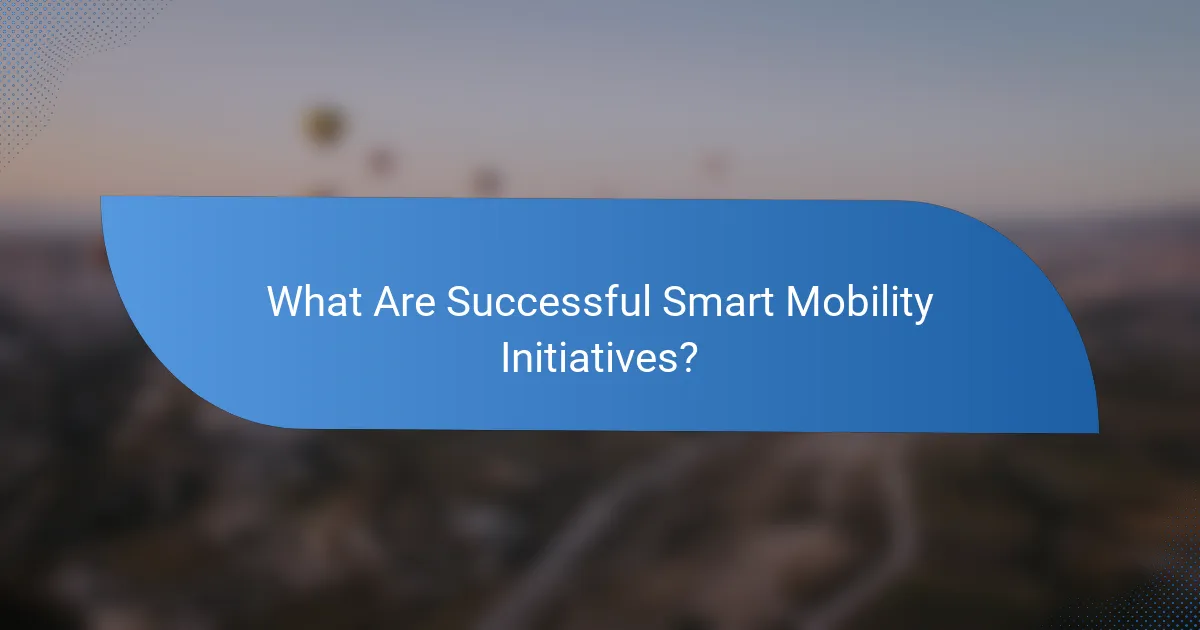 What Are Successful Smart Mobility Initiatives?